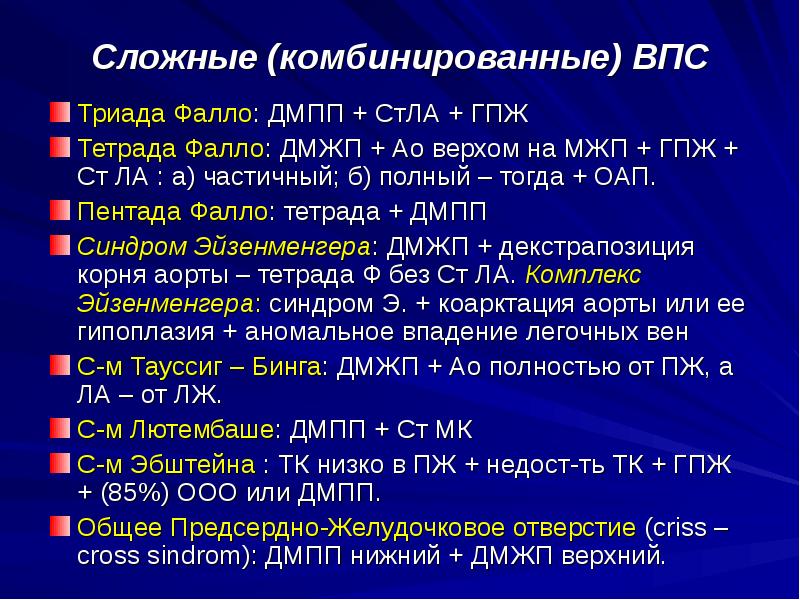 Сложные (комбинированные) ВПС

Триада Фалло: ДМПП + СтЛА + ГПЖ

Тетрада Фалло: ДМЖП + Ао верхом на МЖП + ГПЖ + Ст ЛА : а) частичный; б) полный – тогда + ОАП.

Пентада Фалло: тетрада + ДМПП

Синдром Эйзенменгера: ДМЖП + декстрапозиция корня аорты – тетрада Ф без Ст ЛА. Комплекс Эйзенменгера: синдром Э. + коарктация аорты или ее гипоплазия + аномальное впадение легочных вен

С-м Тауссиг – Бинга: ДМЖП + Ао полностью от ПЖ, а ЛА – от ЛЖ.

С-м Лютембаше: ДМПП + Ст МК

С-м Эбштейна : ТК низко в ПЖ + недост-ть ТК + ГПЖ + (85%) ООО или ДМПП.

Общее Предсердно-Желудочковое отверстие (criss – cross sindrom): ДМПП нижний + ДМЖП верхний.